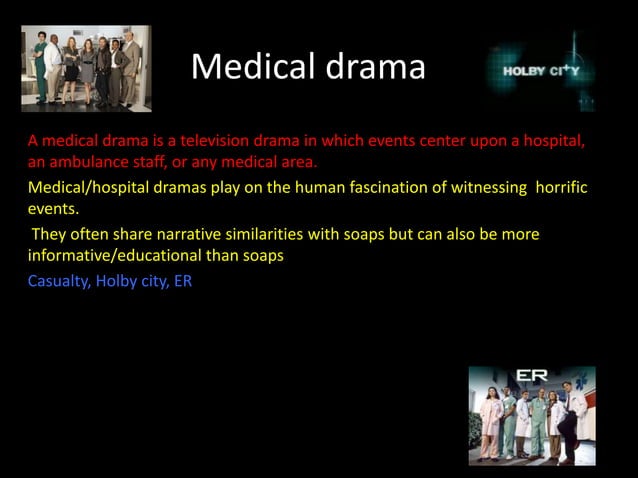 Medical drama

HOLBY CITY

A medical drama is a television drama in which events center upon a hospital, an ambulance staff, or any medical area.

Medical/hospital dramas play on the human fascination of witnessing horrific events.

They often share narrative similarities with soaps but can also be more informative/educational than soaps

Casualty, Holby city, ER

ER